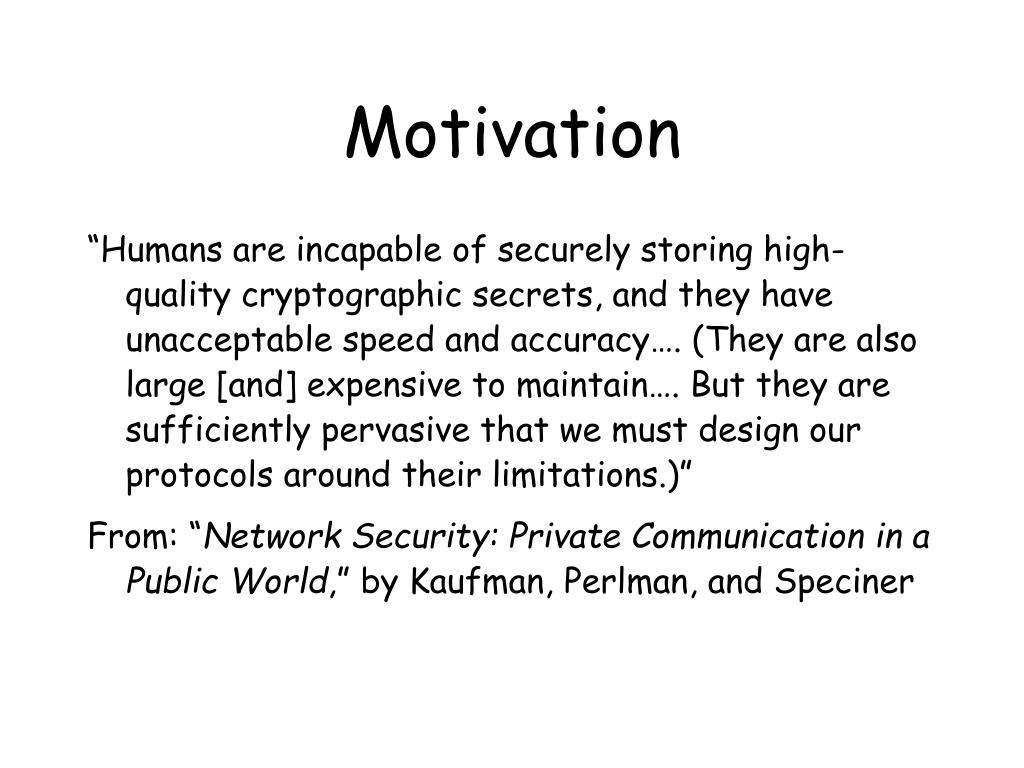 Motivation

“Humans are incapable of securely storing high-quality cryptographic secrets, and they have unacceptable speed and accuracy…. (They are also large [and] expensive to maintain…. But they are sufficiently pervasive that we must design our protocols around their limitations.)”

From: “Network Security: Private Communication in a Public World,” by Kaufman, Perlman, and Speciner